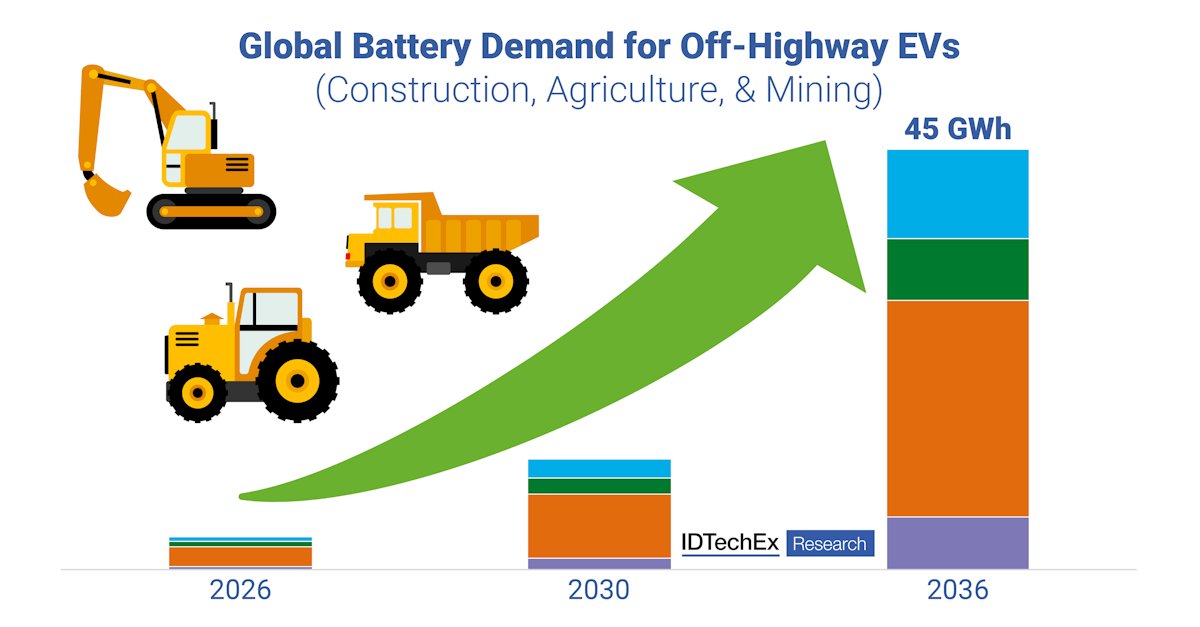 Global Battery Demand for Off-Highway EVs
(Construction, Agriculture, & Mining)

45 GWh

IDTechEx Research

2026

2030

2036